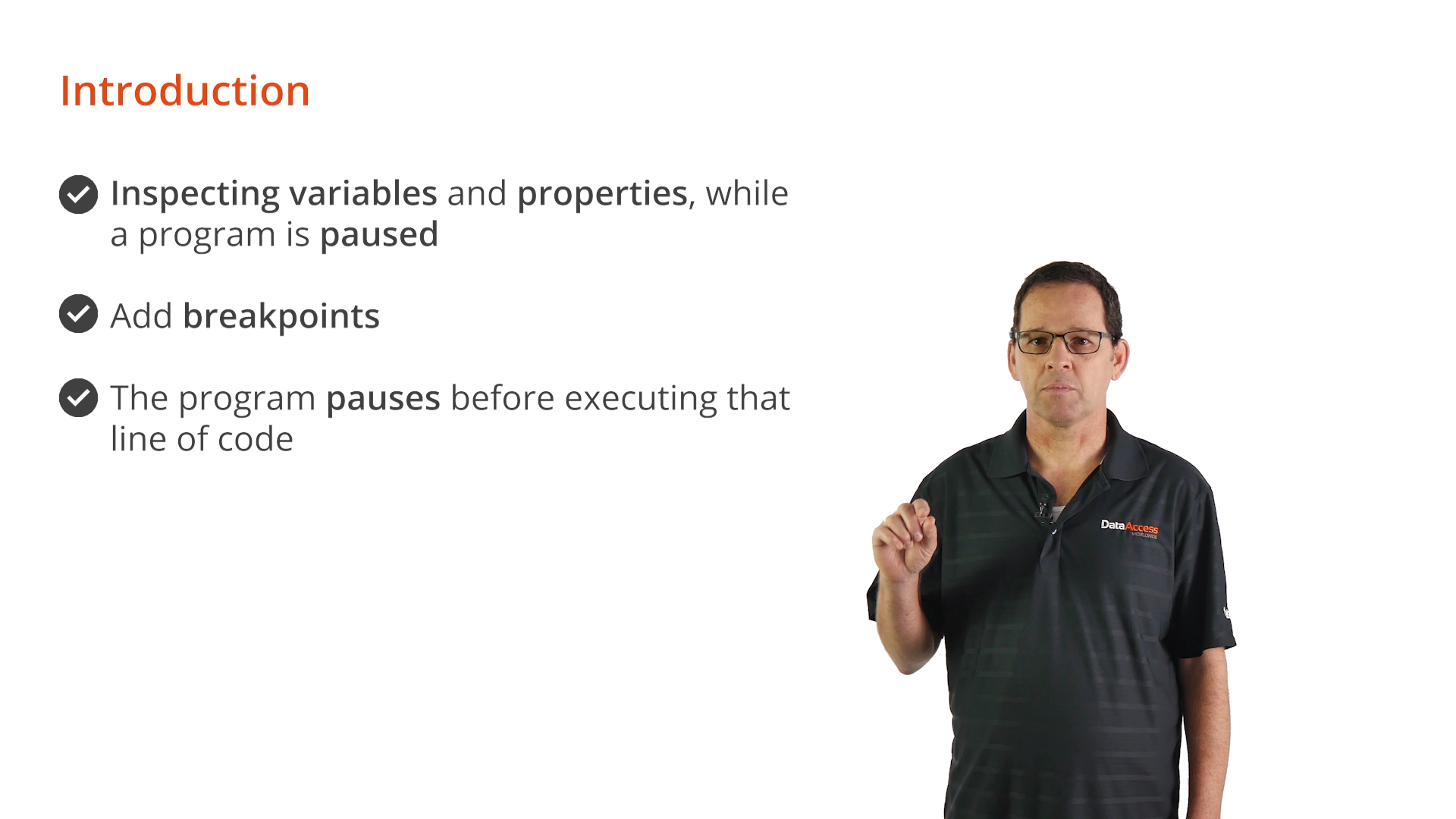 Introduction

Inspecting variables and properties, while a program is paused

Add breakpoints

The program pauses before executing that line of code

DataAccess
WORLDWIDE